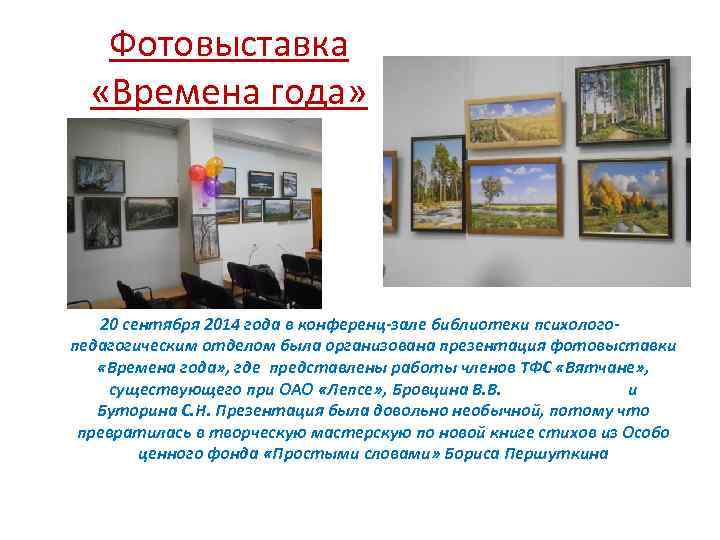 Фотовыставка «Времена года»

20 сентября 2014 года в конференц-зале библиотеки психолого-педагогическим отделом была организована презентация фотовыставки «Времена года», где представлены работы членов ТФС «Вятчане», существующего при ОАО «Лепсе», Бровцина В.В. и Буторина С.Н. Презентация была довольно необычной, потому что превратилась в творческую мастерскую по новой книге стихов из Особо ценного фонда «Простыми словами» Бориса Першуткина